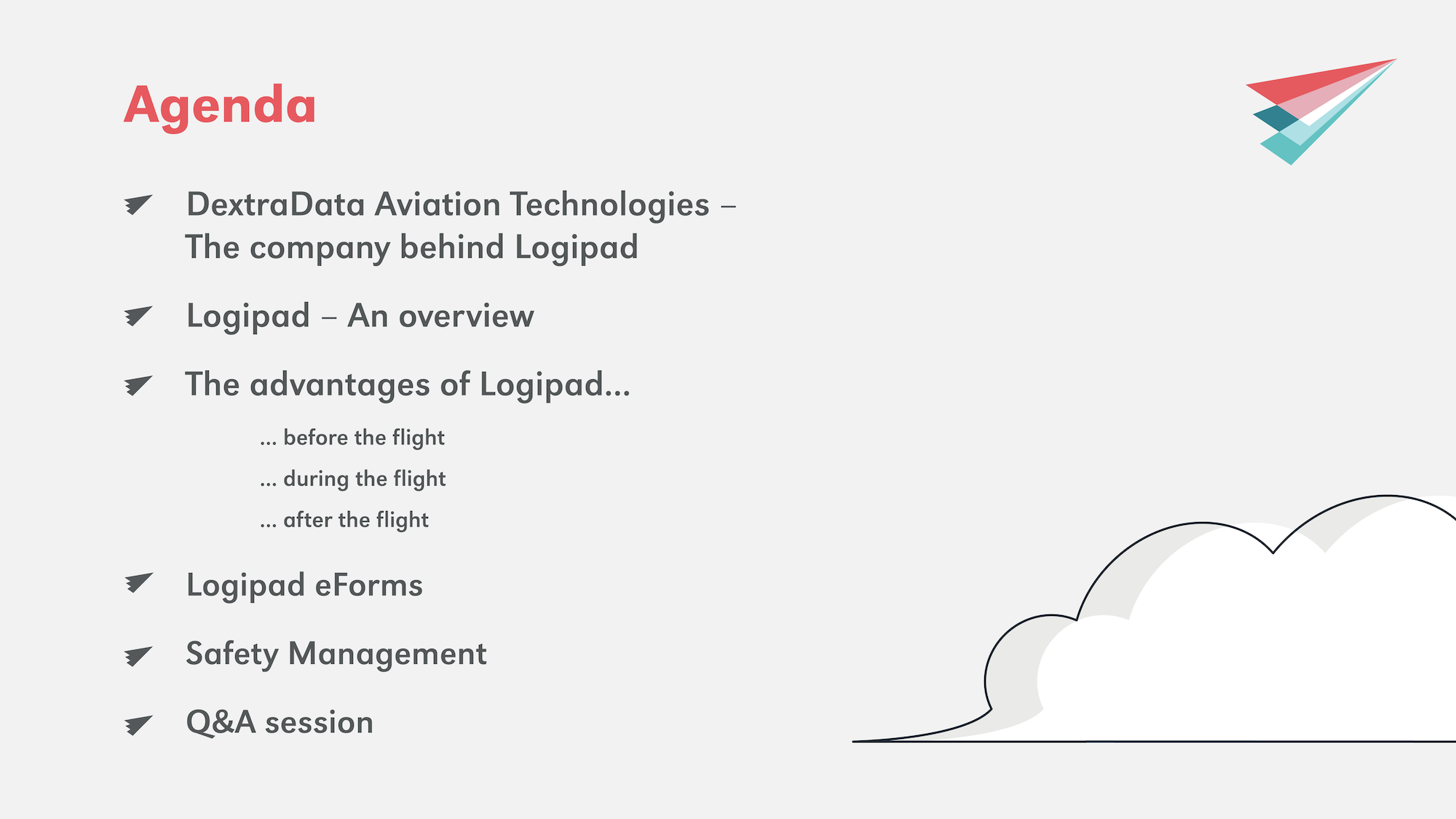 Agenda

DextraData Aviation Technologies – The company behind Logipad

Logipad – An overview

The advantages of Logipad...

... before the flight

... during the flight

... after the flight

Logipad eForms

Safety Management

Q&A session